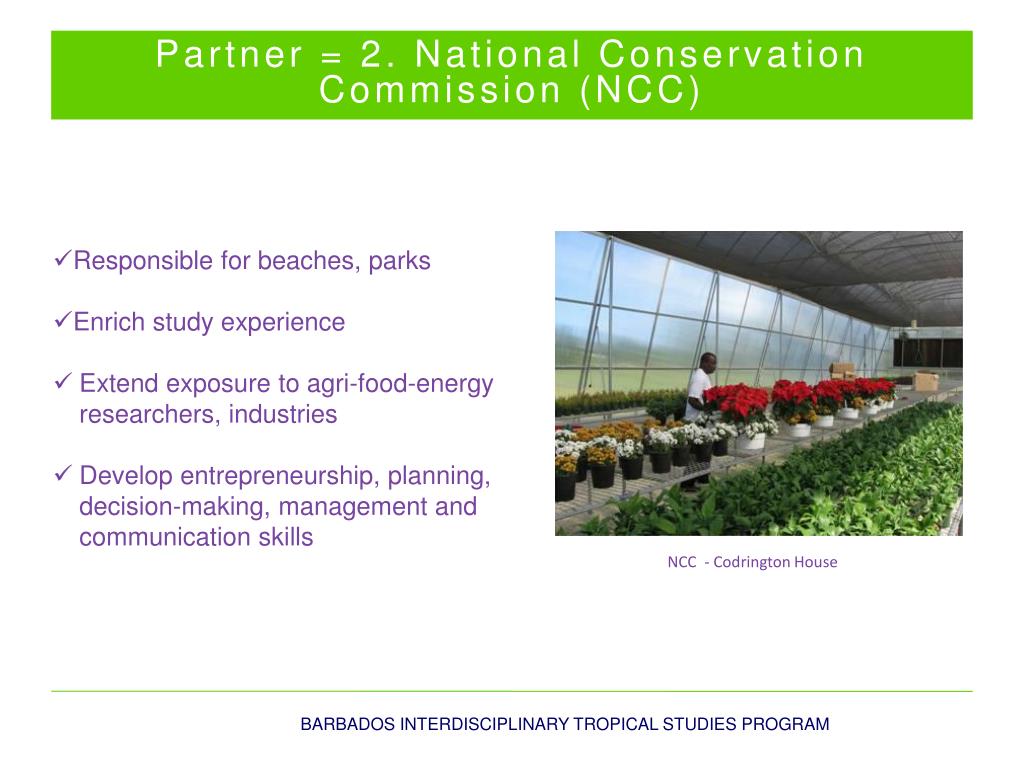 Partner = 2. National Conservation Commission (NCC)

✓Responsible for beaches, parks

✓Enrich study experience

✓ Extend exposure to agri-food-energy researchers, industries

✓ Develop entrepreneurship, planning, decision-making, management and communication skills

NCC - Codrington House

BARBADOS INTERDISCIPLINARY TROPICAL STUDIES PROGRAM